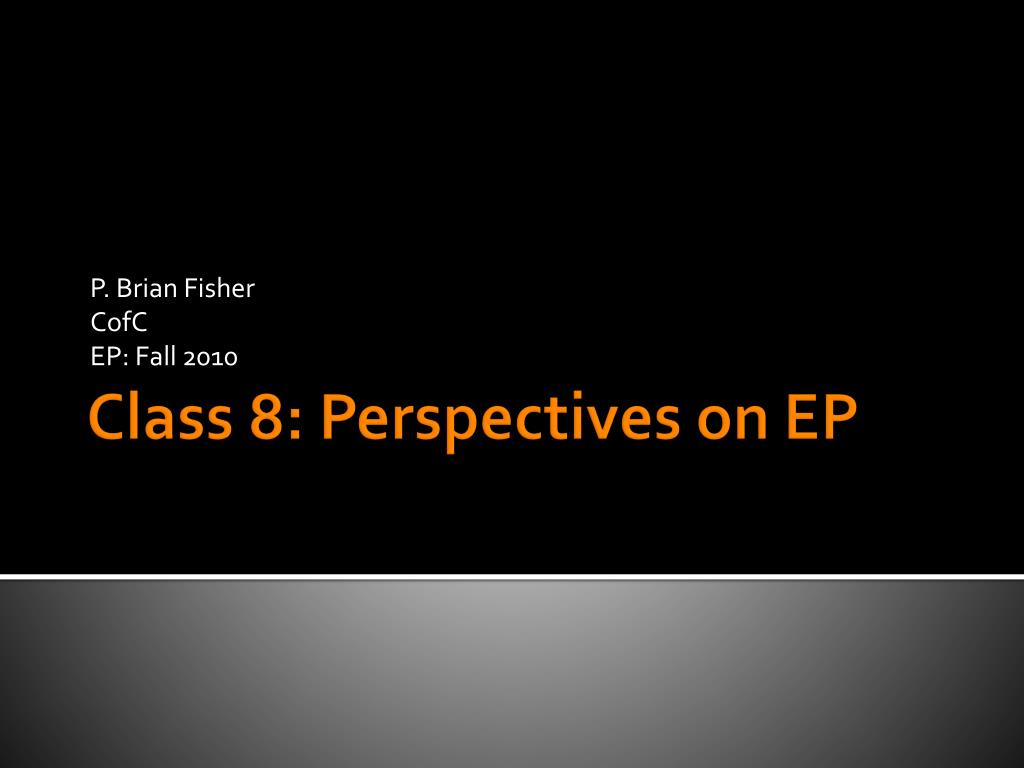 P. Brian Fisher
CofC
EP: Fall 2010

Class 8: Perspectives on EP